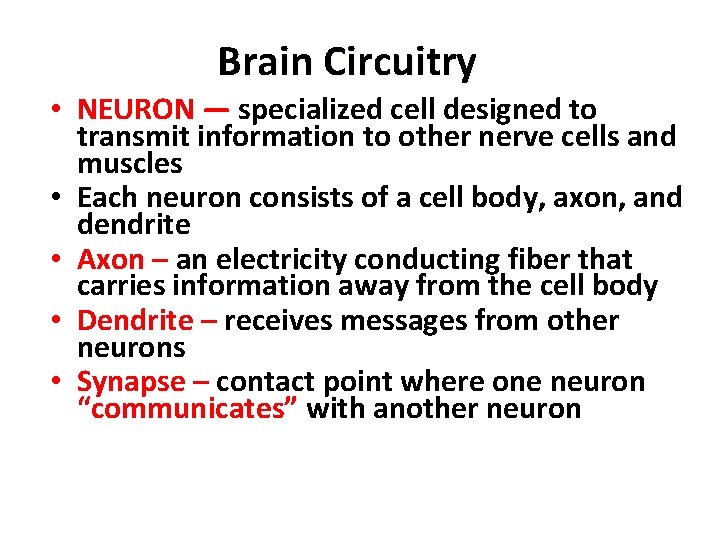 Brain Circuitry

• NEURON — specialized cell designed to transmit information to other nerve cells and muscles
• Each neuron consists of a cell body, axon, and dendrite
• Axon – an electricity conducting fiber that carries information away from the cell body
• Dendrite – receives messages from other neurons
• Synapse – contact point where one neuron “communicates” with another neuron